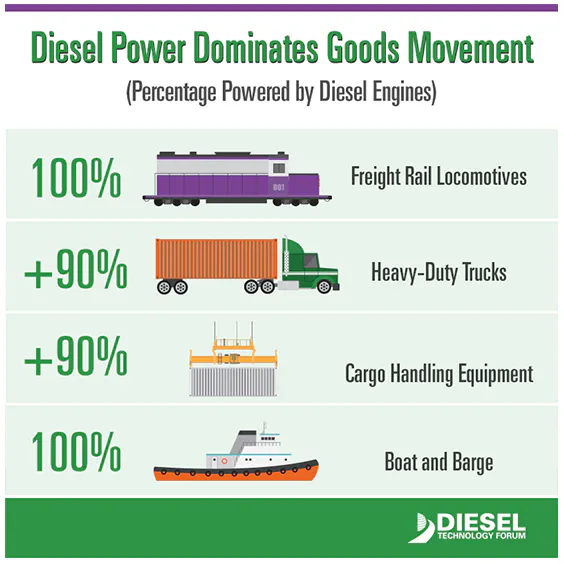 Diesel Power Dominates Goods Movement
(Percentage Powered by Diesel Engines)

100%
001
Freight Rail Locomotives

+90%
Heavy-Duty Trucks

+90%
Cargo Handling Equipment

100%
Boat and Barge

DIESEL
TECHNOLOGY FORUM